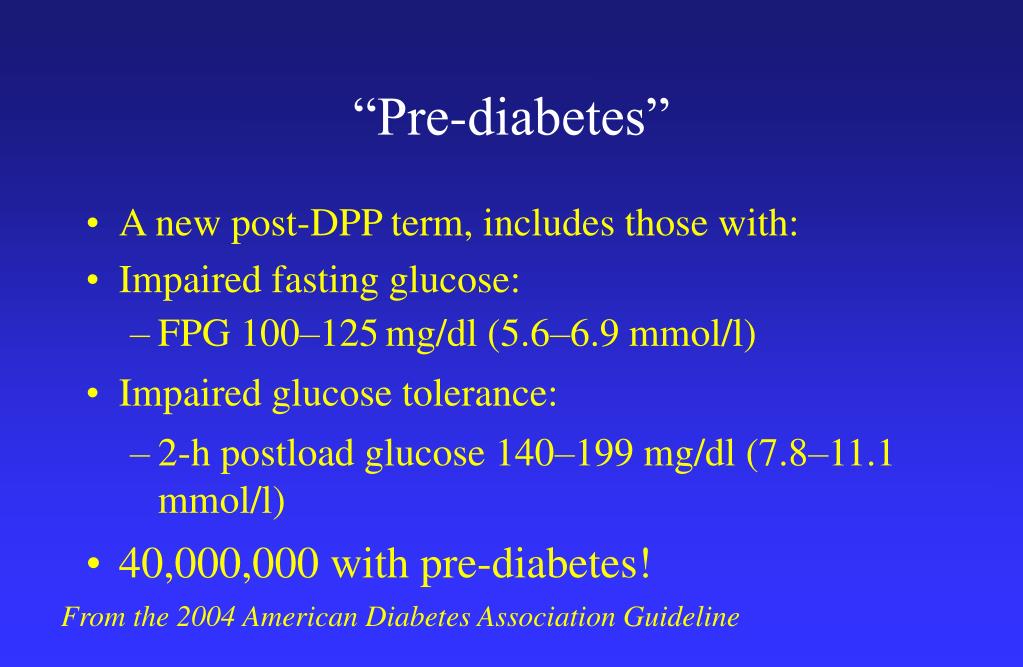 “Pre-diabetes”

• A new post-DPP term, includes those with:
• Impaired fasting glucose:
– FPG 100–125 mg/dl (5.6–6.9 mmol/l)
• Impaired glucose tolerance:
– 2-h postload glucose 140–199 mg/dl (7.8–11.1 mmol/l)
• 40,000,000 with pre-diabetes!

From the 2004 American Diabetes Association Guideline